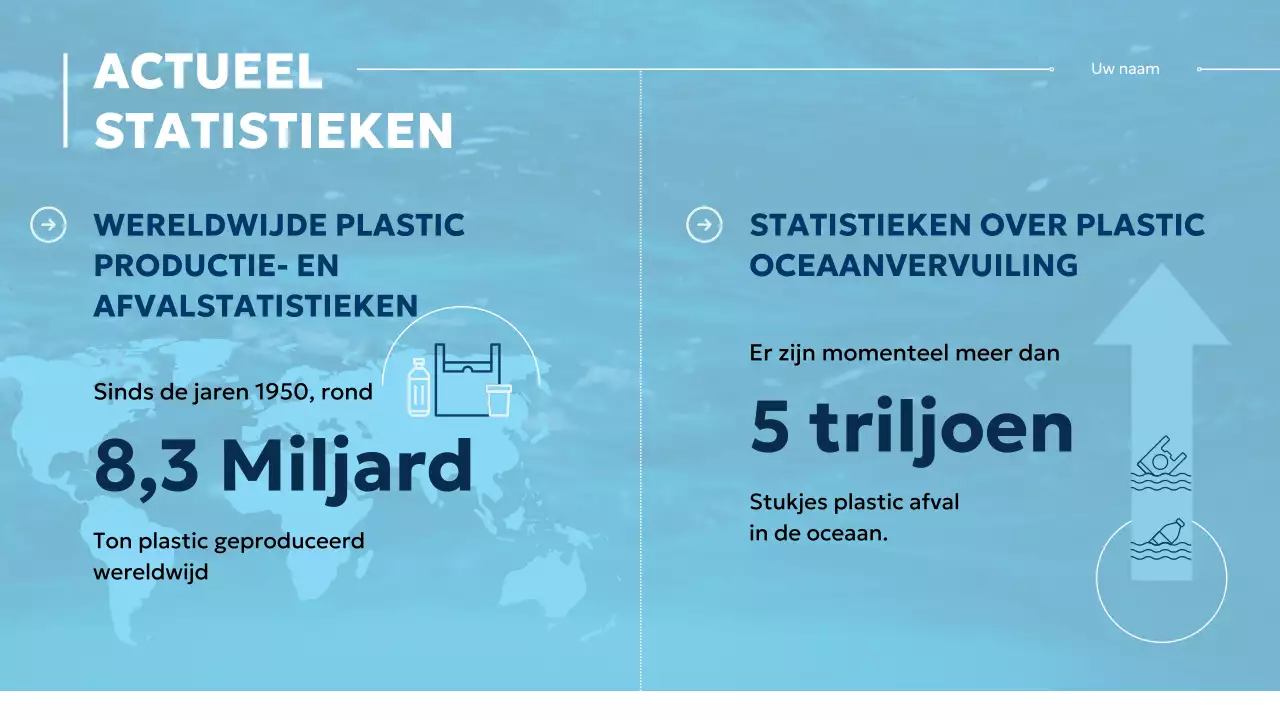 ACTUEEL STATISTIEKEN

Uw naam

WERELDWIJDE PLASTIC PRODUCTIE- EN AFVALSTATISTIEKEN

Sinds de jaren 1950, rond

8,3 Miljard

Ton plastic geproduceerd wereldwijd

STATISTIEKEN OVER PLASTIC OCEAANVERVUILING

Er zijn momenteel meer dan

5 triljoen

Stukjes plastic afval in de oceaan.